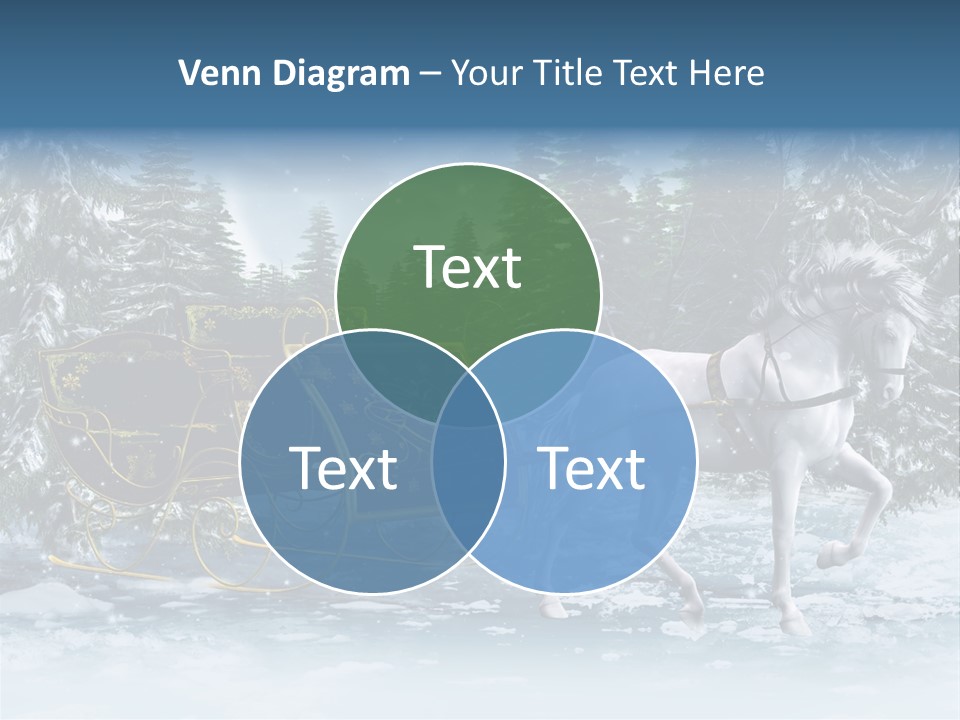 Venn Diagram – Your Title Text Here

Text

Text

Text